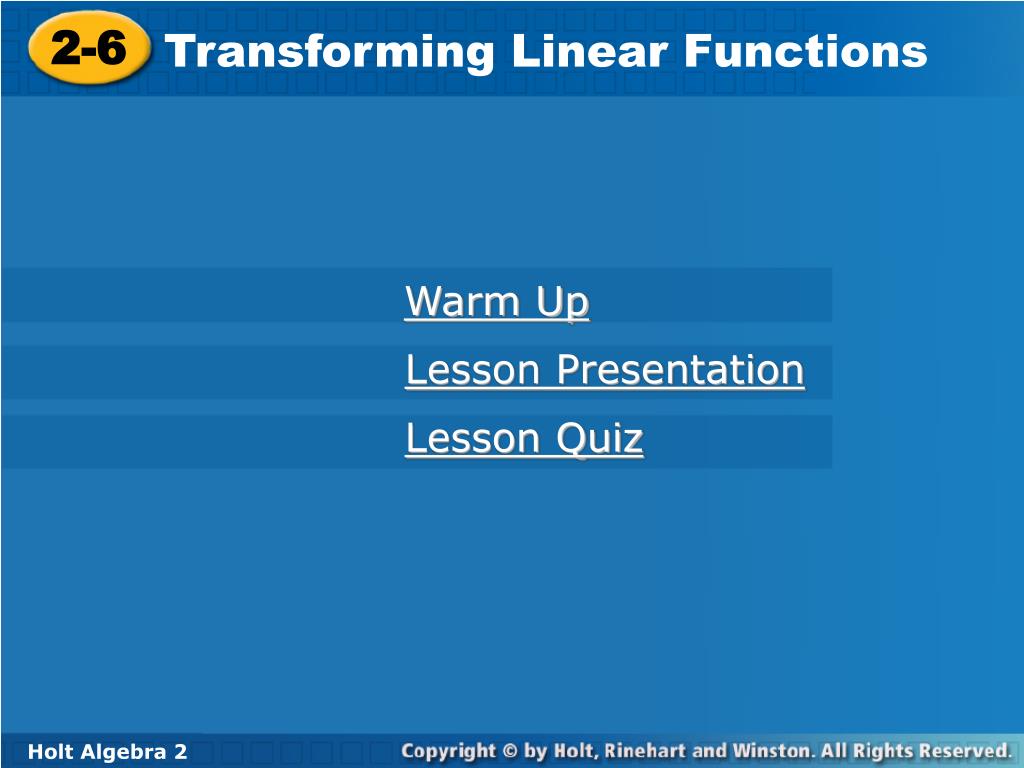 2-6 Transforming Linear Functions

Warm Up

Lesson Presentation

Lesson Quiz

Holt Algebra 2

Copyright © by Holt, Rinehart and Winston. All Rights Reserved.